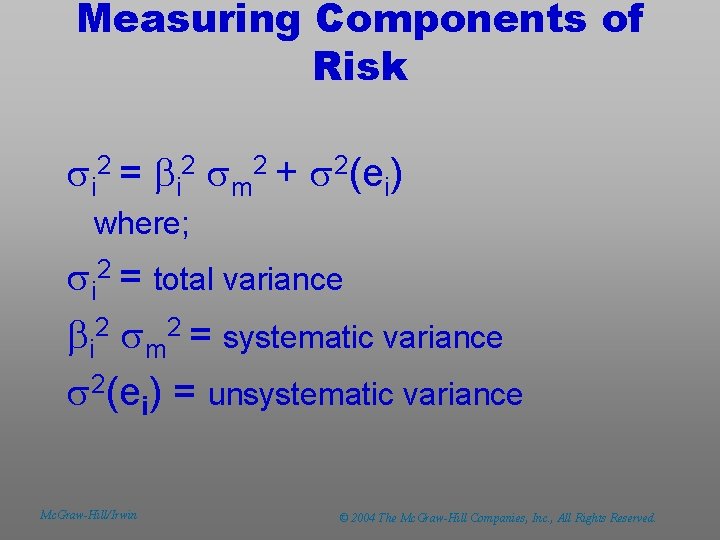 Measuring Components of Risk

$\sigma_i^2 = \beta_i^2 \sigma_m^2 + \sigma^2(e_i)$

where;

$\sigma_i^2 =$ total variance

$\beta_i^2 \sigma_m^2 =$ systematic variance

$\sigma^2(e_i) =$ unsystematic variance

McGraw-Hill/Irwin

© 2004 The McGraw-Hill Companies, Inc., All Rights Reserved.